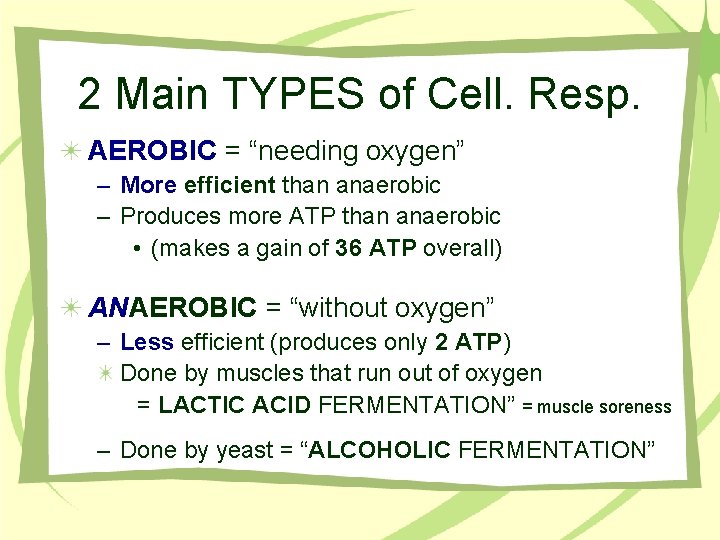 2 Main TYPES of Cell. Resp.

AEROBIC = “needing oxygen”
– More efficient than anaerobic
– Produces more ATP than anaerobic
• (makes a gain of 36 ATP overall)

ANAEROBIC = “without oxygen”
– Less efficient (produces only 2 ATP)
Done by muscles that run out of oxygen
= LACTIC ACID FERMENTATION” = muscle soreness
– Done by yeast = “ALCOHOLIC FERMENTATION”